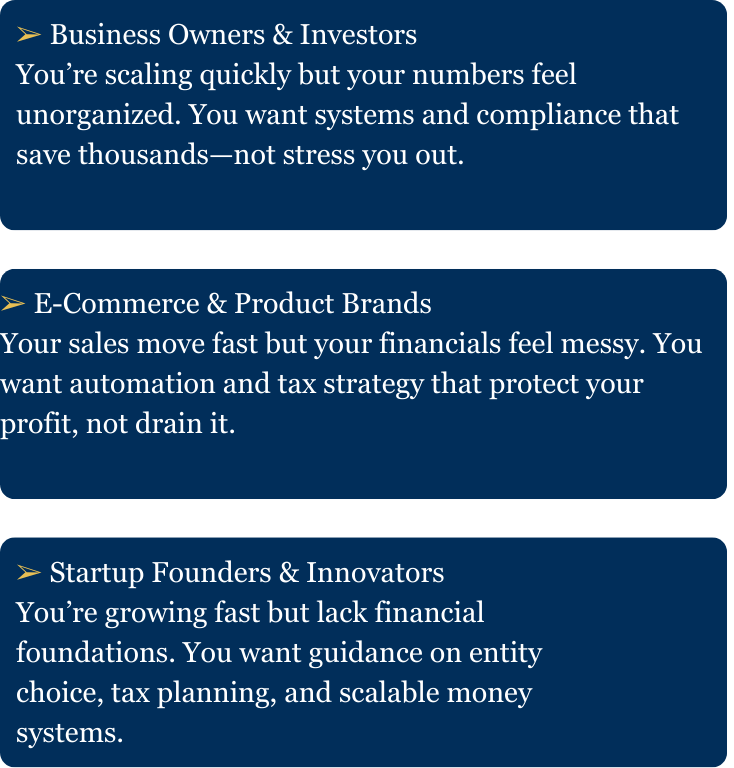 ➢ Business Owners & Investors
You’re scaling quickly but your numbers feel unorganized. You want systems and compliance that save thousands—not stress you out.

➢ E-Commerce & Product Brands
Your sales move fast but your financials feel messy. You want automation and tax strategy that protect your profit, not drain it.

➢ Startup Founders & Innovators
You’re growing fast but lack financial foundations. You want guidance on entity choice, tax planning, and scalable money systems.